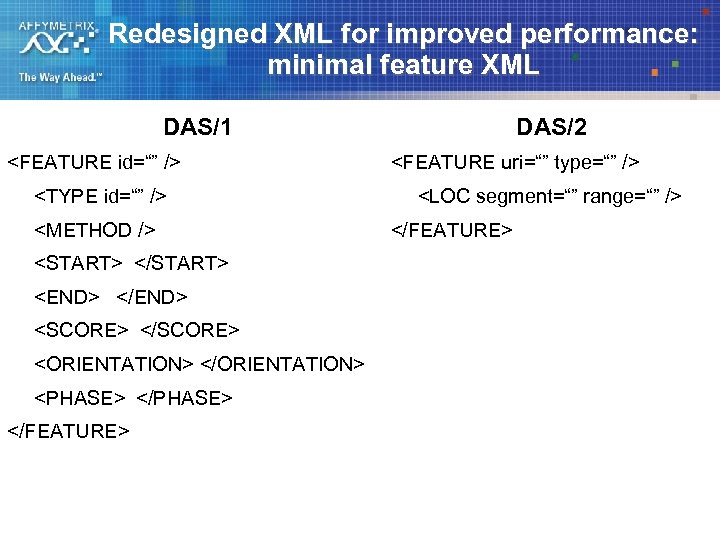 AFFYMETRIX
The Way Ahead.™

Redesigned XML for improved performance: minimal feature XML

DAS/1

<FEATURE id=“” />
<TYPE id=“” />
<METHOD />
<START> </START>
<END> </END>
<SCORE> </SCORE>
<ORIENTATION> </ORIENTATION>
<PHASE> </PHASE>
</FEATURE>

DAS/2

<FEATURE uri=“” type=“” />
<LOC segment=“” range=“” />
</FEATURE>